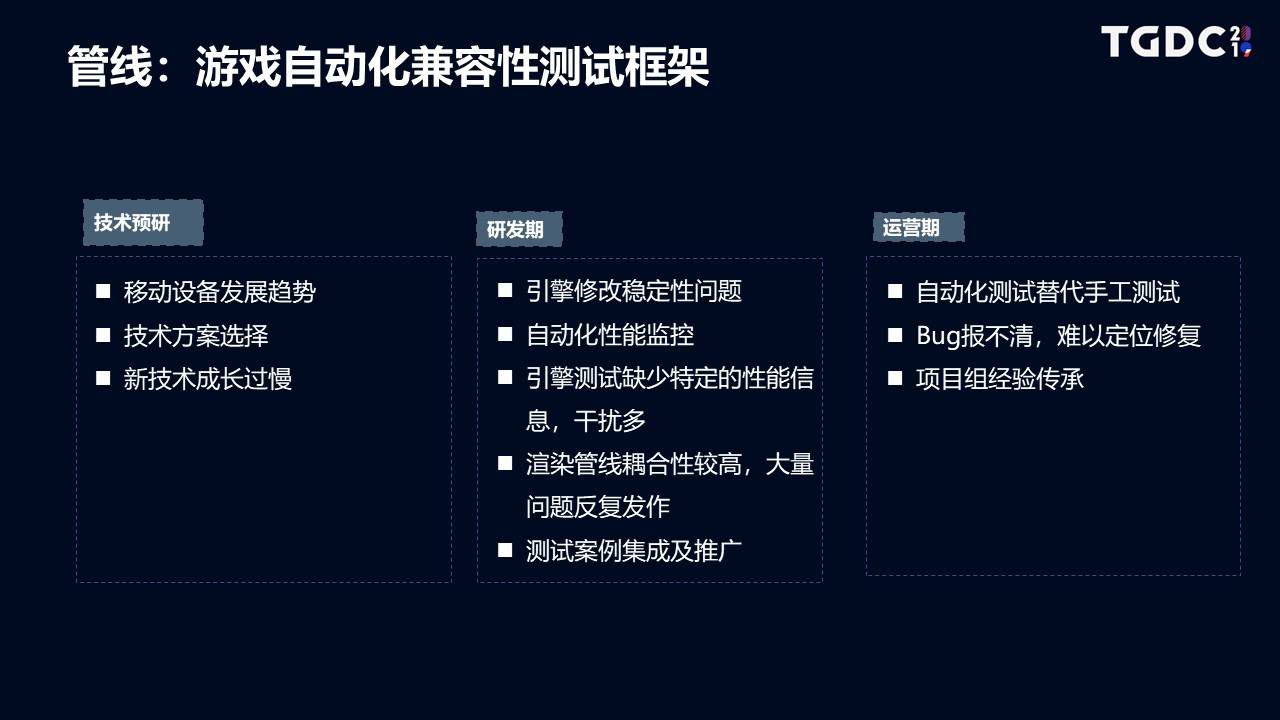 管线：游戏自动化兼容性测试框架

TGDC 2019

技术预研

■ 移动设备发展趋势
■ 技术方案选择
■ 新技术成长过慢

研发期

■ 引擎修改稳定性问题
■ 自动化性能监控
■ 引擎测试缺少特定的性能信息，干扰多
■ 渲染管线耦合性较高，大量问题反复发作
■ 测试案例集成及推广

运营期

■ 自动化测试替代手工测试
■ Bug报不清，难以定位修复
■ 项目组经验传承